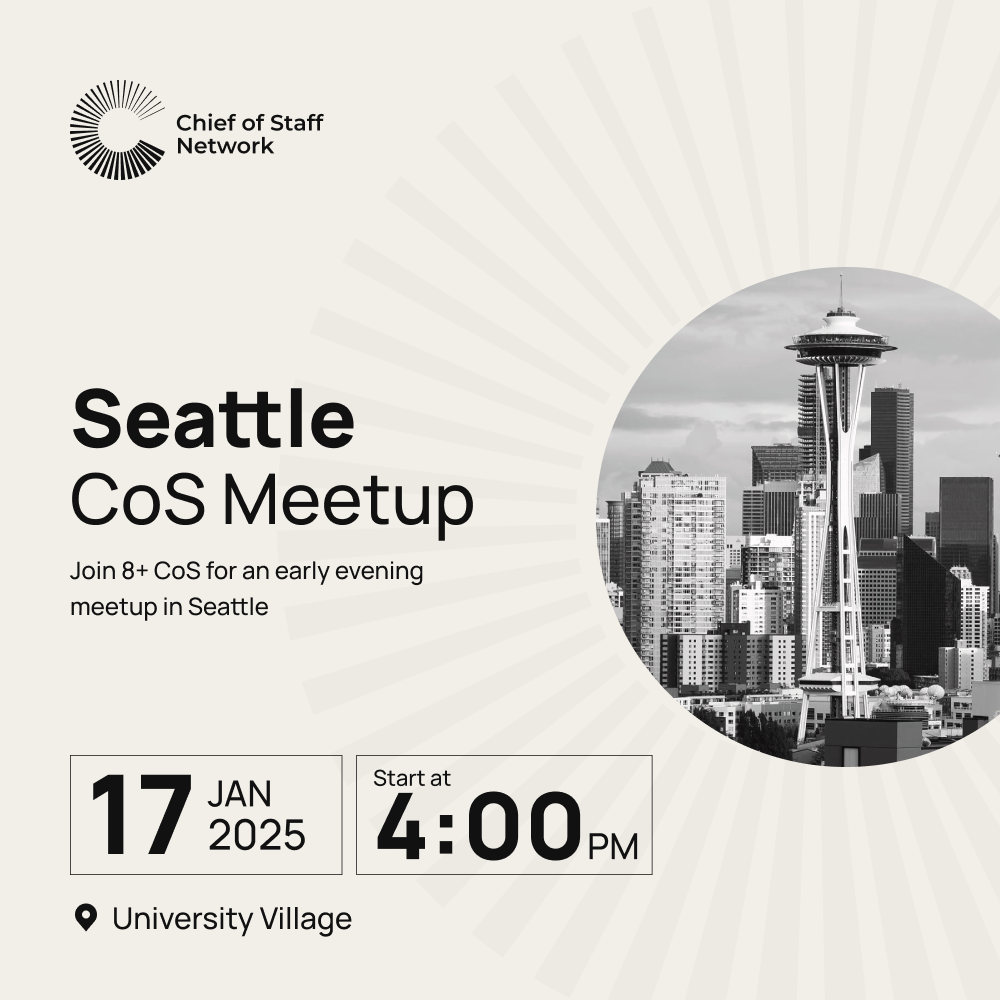 Chief of Staff Network

Seattle
CoS Meetup

Join 8+ CoS for an early evening meetup in Seattle

17 JAN 2025

Start at
4:00 PM

University Village